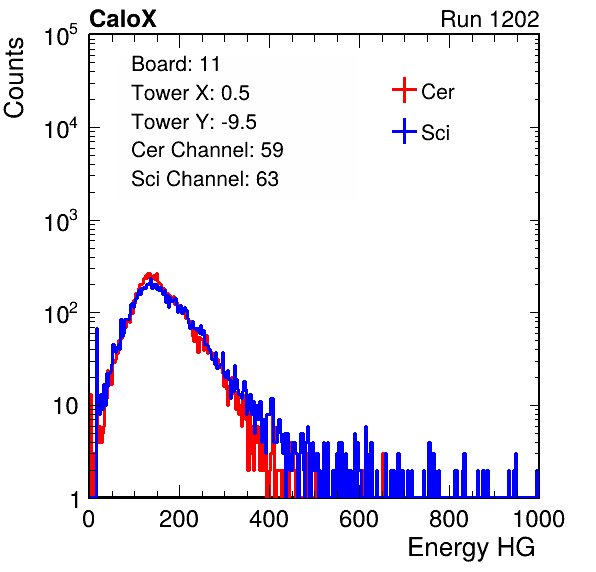 CaloX

Run 1202

Counts

$10^5$

$10^4$

$10^3$

$10^2$

10

1

Board: 11
Tower X: 0.5
Tower Y: -9.5
Cer Channel: 59
Sci Channel: 63

Cer

Sci

0

200

400

600

800

1000

Energy HG